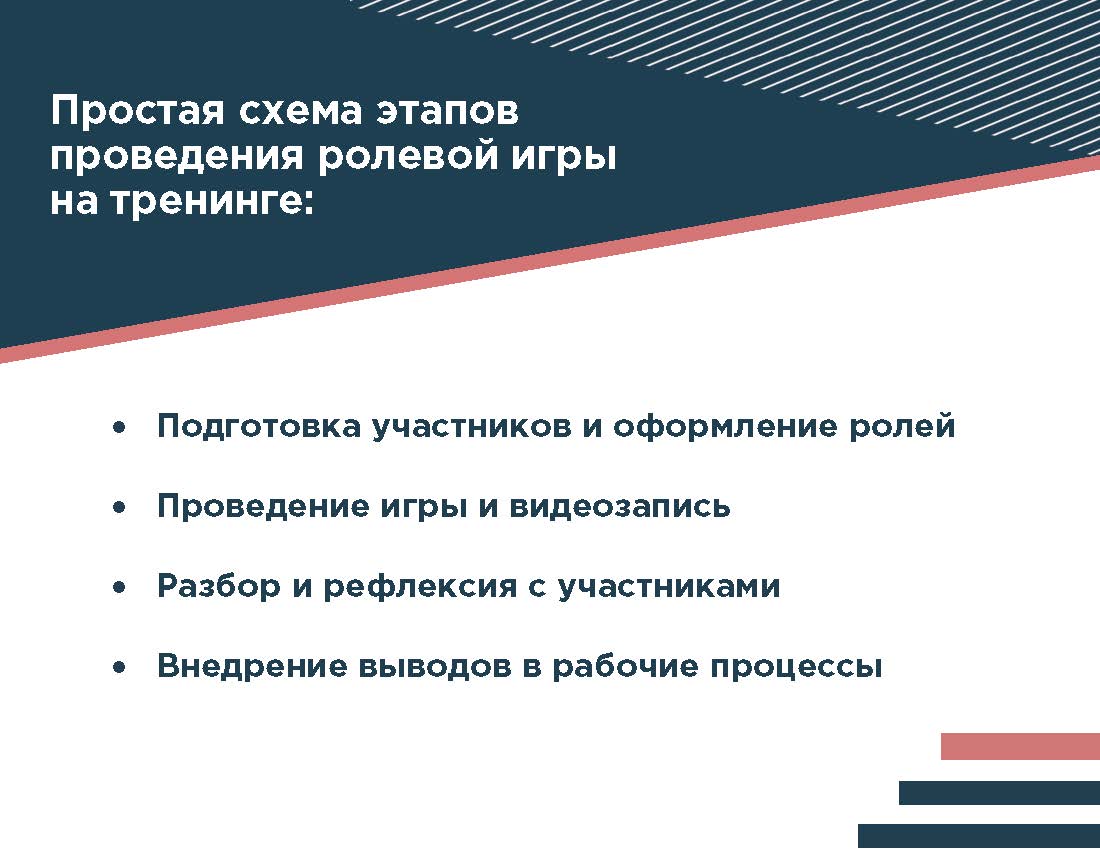 Простая схема этапов проведения ролевой игры на тренинге:

• Подготовка участников и оформление ролей
• Проведение игры и видеозапись
• Разбор и рефлексия с участниками
• Внедрение выводов в рабочие процессы